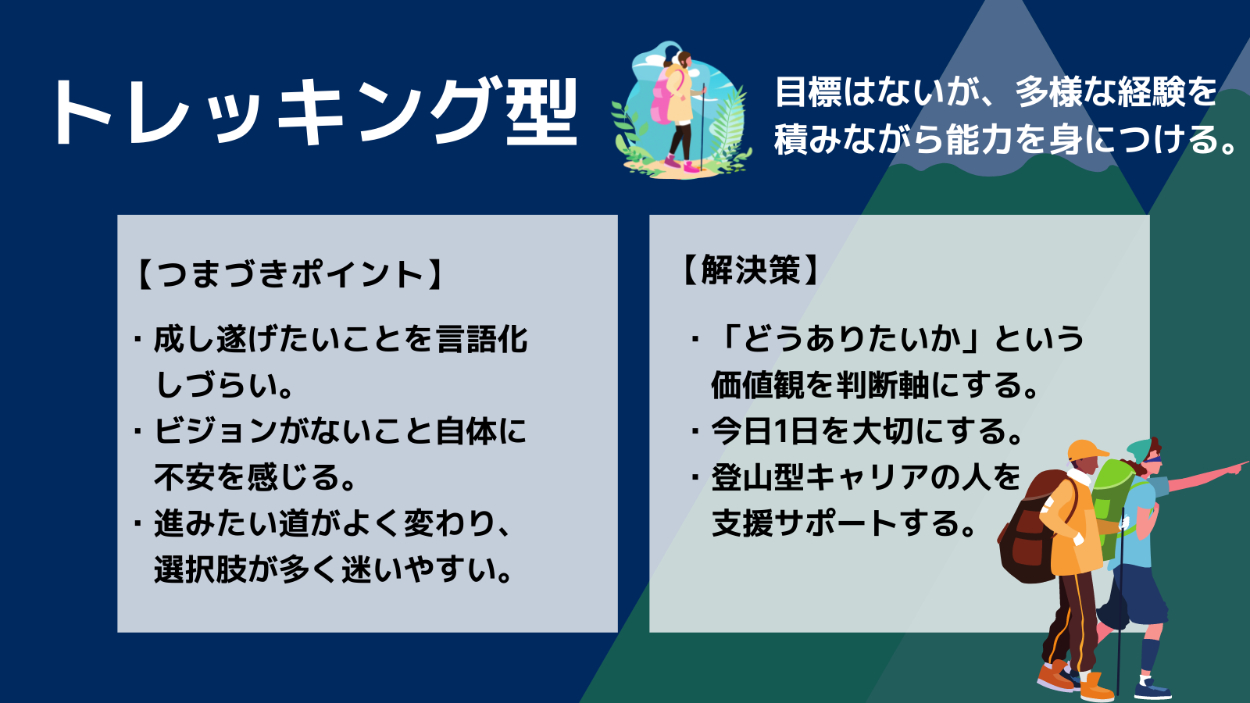 トレッキング型

目標はないが、多様な経験を積みながら能力を身につける。

【つまづきポイント】

・成し遂げたいことを言語化しづらい。
・ビジョンがないこと自体に不安を感じる。
・進みたい道がよく変わり、選択肢が多く迷いやすい。

【解決策】

・「どうありたいか」という価値観を判断軸にする。
・今日1日を大切にする。
・登山型キャリアの人を支援サポートする。